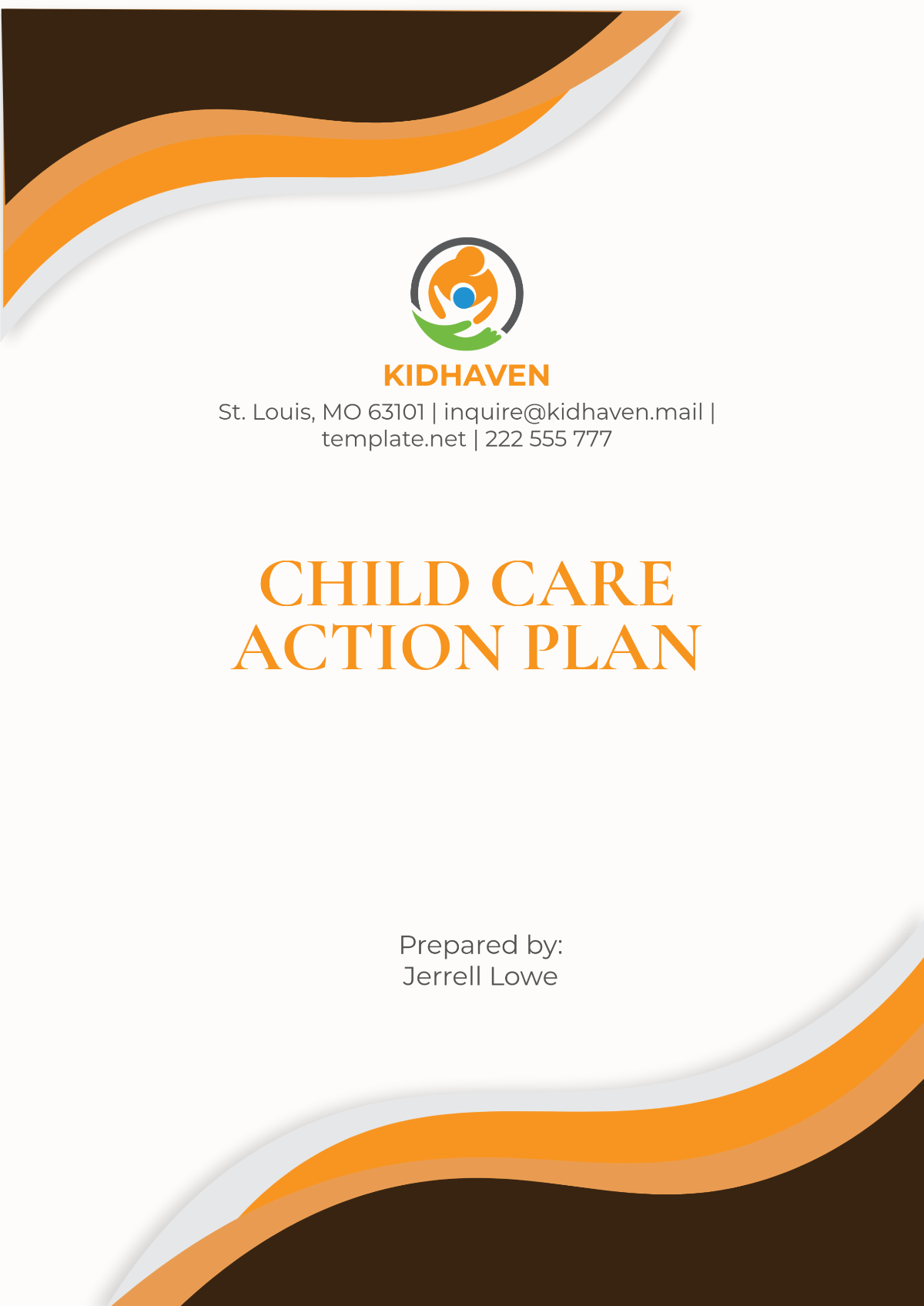 KIDHAVEN

St. Louis, MO 63101 | inquire@kidhaven.mail | template.net | 222 555 777

CHILD CARE ACTION PLAN

Prepared by:
Jerrell Lowe